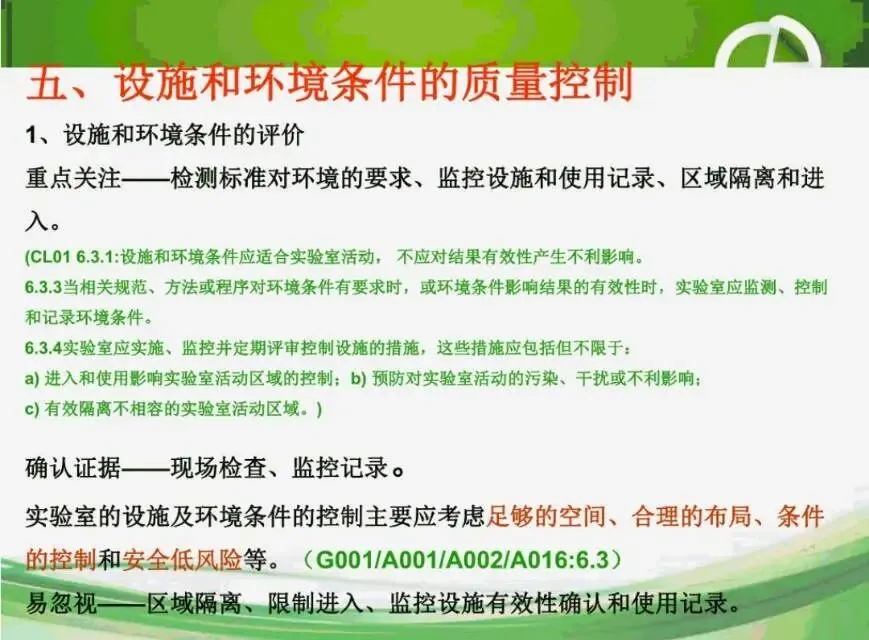 五、设施和环境条件的质量控制

1、设施和环境条件的评价

重点关注——检测标准对环境的要求、监控设施和使用记录、区域隔离和进入。

(CL01 6.3.1:设施和环境条件应适合实验室活动， 不应对结果有效性产生不利影响。
6.3.3当相关规范、方法或程序对环境条件有要求时，或环境条件影响结果的有效性时，实验室应监测、控制和记录环境条件。
6.3.4实验室应实施、监控并定期评审控制设施的措施，这些措施应包括但不限于：
a) 进入和使用影响实验室活动区域的控制；b) 预防对实验室活动的污染、干扰或不利影响；
c) 有效隔离不相容的实验室活动区域。)

确认证据——现场检查、监控记录。

实验室的设施及环境条件的控制主要应考虑足够的空间、合理的布局、条件的控制和安全低风险等。（G001/A001/A002/A016:6.3）

易忽视——区域隔离、限制进入、监控设施有效性确认和使用记录。